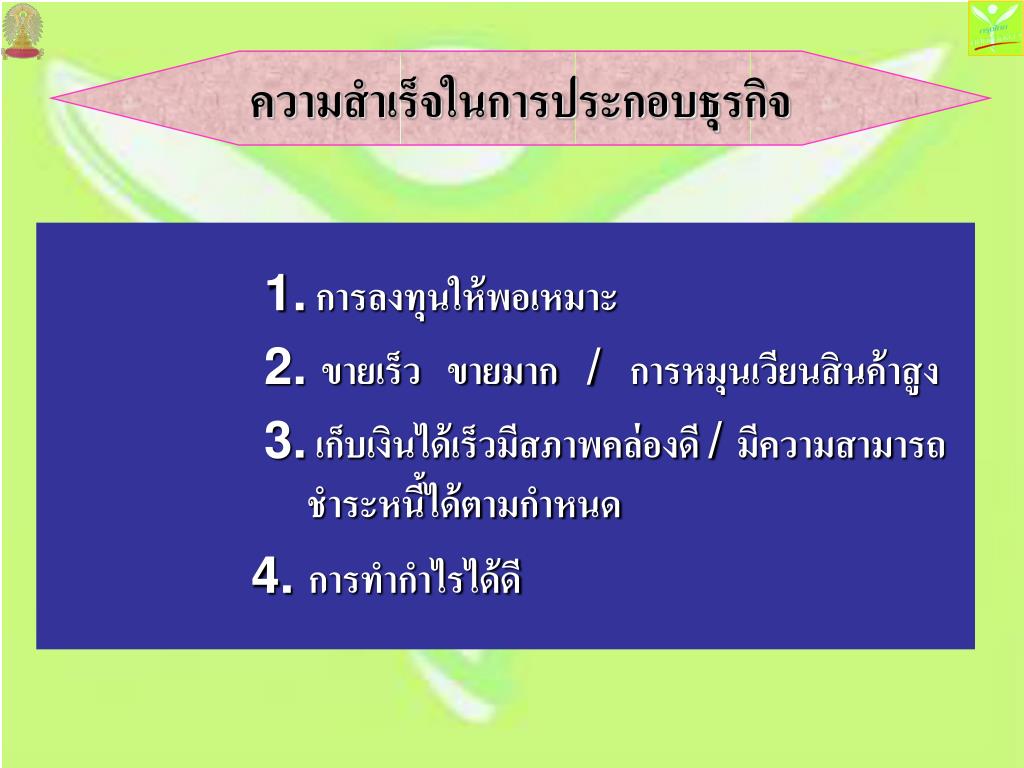 ความสำเร็จในการประกอบธุรกิจ

1. การลงทุนให้พอเหมาะ

2. ขายเร็ว ขายมาก / การหมุนเวียนสินค้าสูง

3. เก็บเงินได้เร็วมีสภาพคล่องดี / มีความสามารถชำระหนี้ได้ตามกำหนด

4. การทำกำไรได้ดี